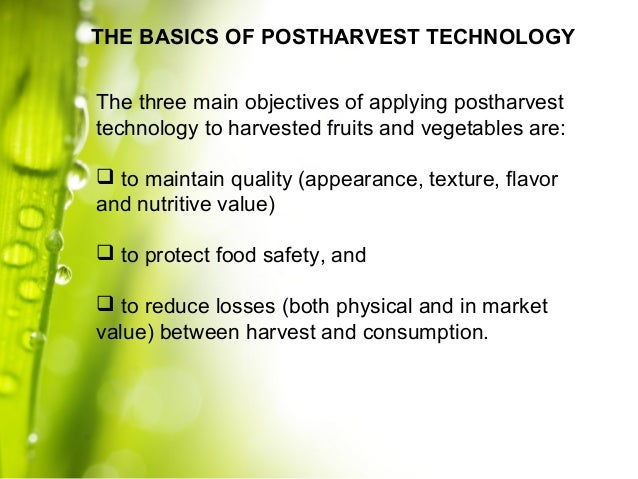 THE BASICS OF POSTHARVEST TECHNOLOGY

The three main objectives of applying postharvest technology to harvested fruits and vegetables are:

❑ to maintain quality (appearance, texture, flavor and nutritive value)

❑ to protect food safety, and

❑ to reduce losses (both physical and in market value) between harvest and consumption.